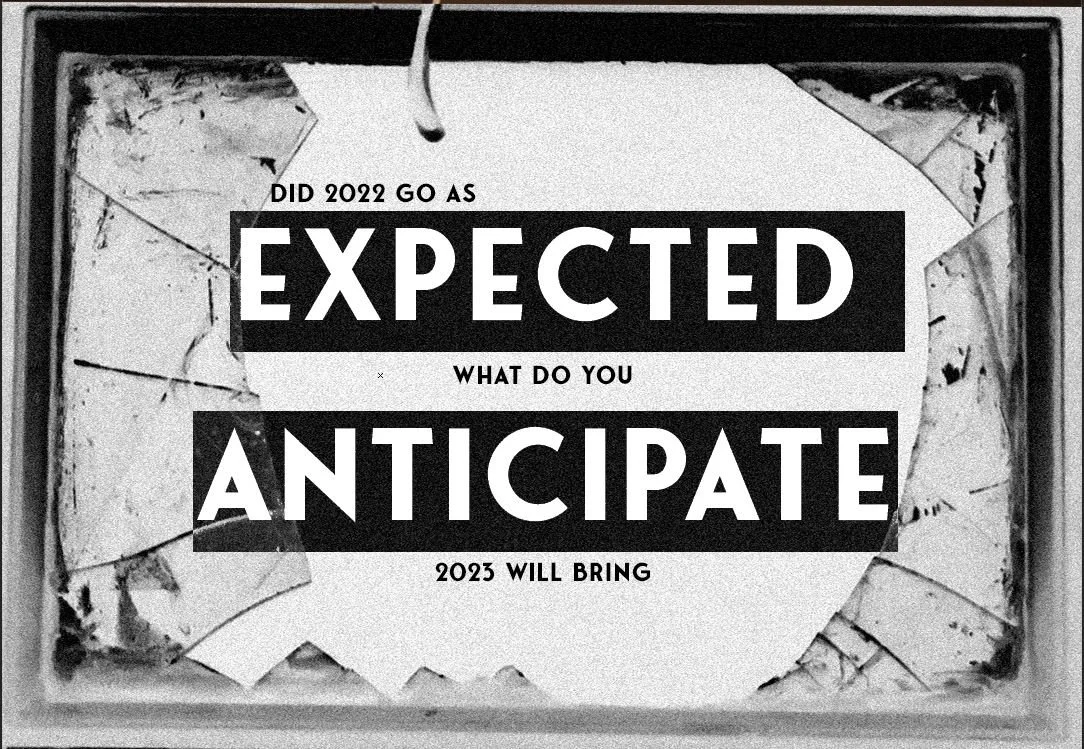 DID 2022 GO AS
EXPECTED
WHAT DO YOU
ANTICIPATE
2023 WILL BRING